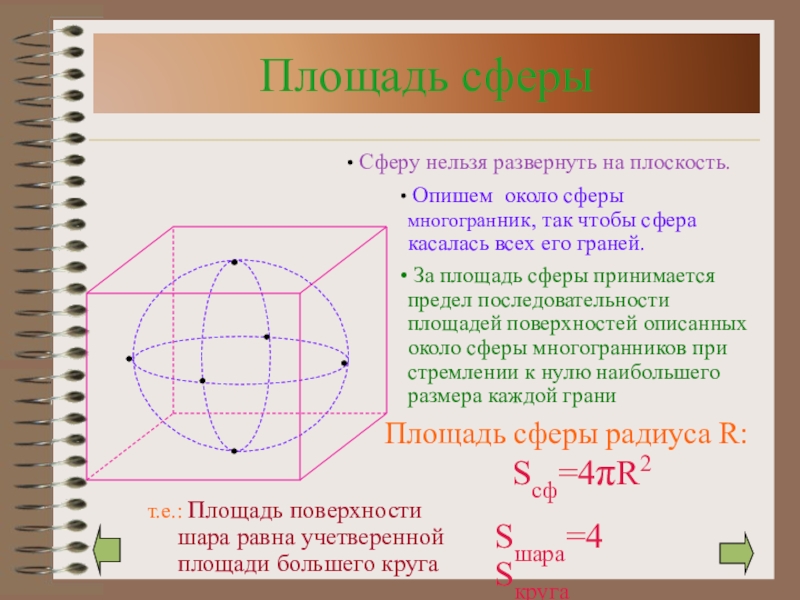 Площадь сферы

• Сферу нельзя развернуть на плоскость.

• Опишем около сферы многогранник, так чтобы сфера касалась всех его граней.

• За площадь сферы принимается предел последовательности площадей поверхностей описанных около сферы многогранников при стремлении к нулю наибольшего размера каждой грани

Площадь сферы радиуса R:

$S_{сф}=4\pi R^2$

т.е.: Площадь поверхности шара равна учетверенной площади большего круга

$S_{шара}=4$
$S_{круга}$